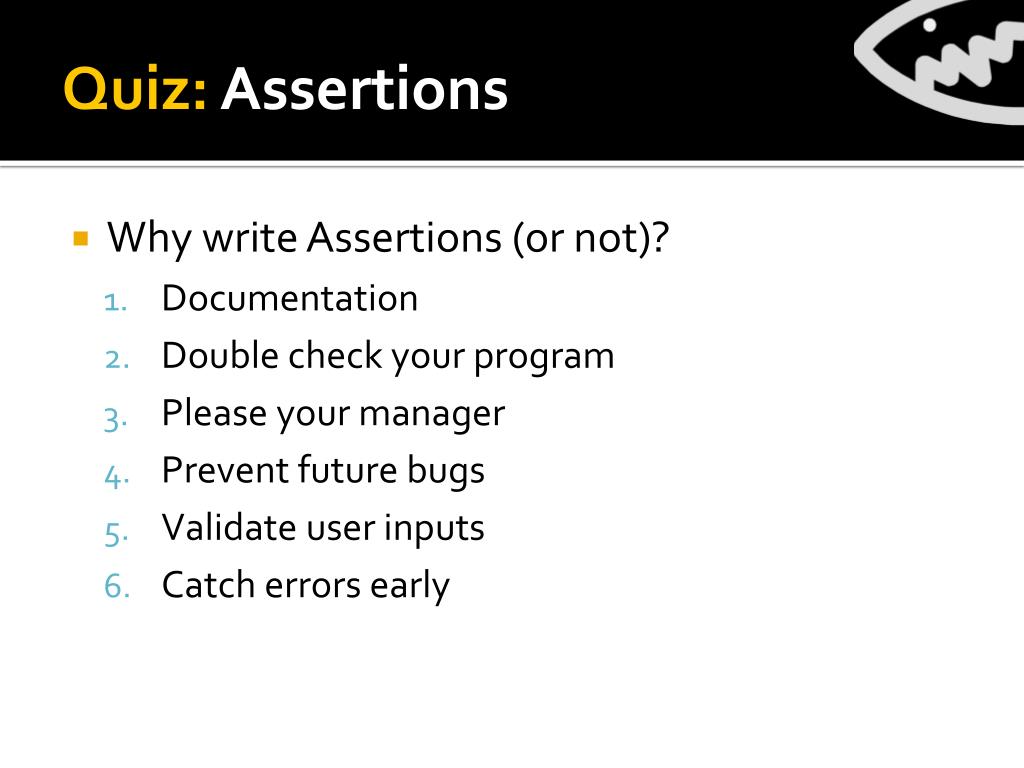 Quiz: Assertions

Why write Assertions (or not)?

1. Documentation
2. Double check your program
3. Please your manager
4. Prevent future bugs
5. Validate user inputs
6. Catch errors early